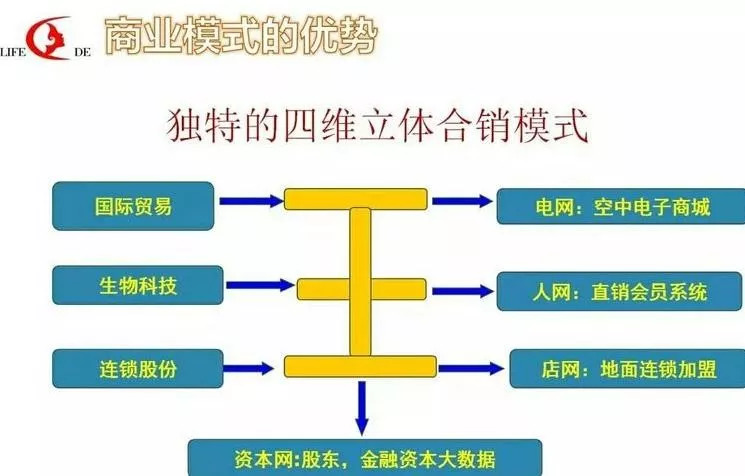 LIFE DE

商业模式的优势

独特的四维立体合销模式

国际贸易

生物科技

连锁股份

电网：空中电子商城

人网：直销会员系统

店网：地面连锁加盟

资本网:股东，金融资本大数据